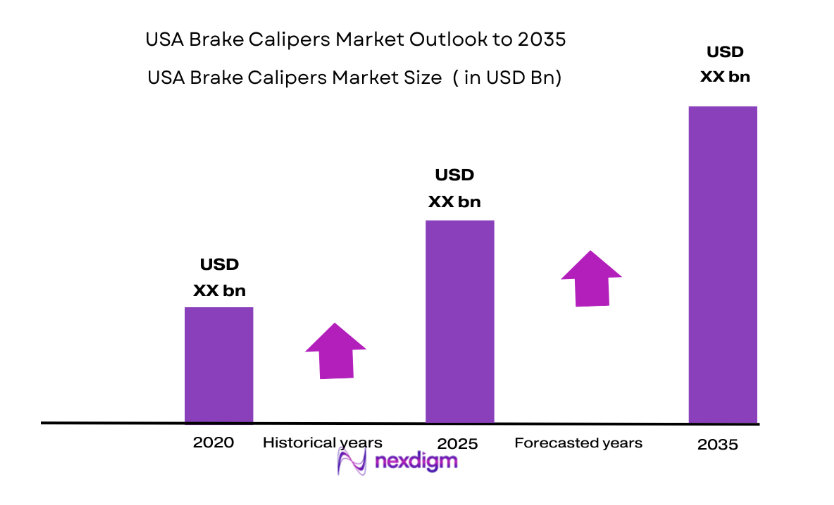 USA Brake Calipers Market Outlook to 2035

USA Brake Calipers Market Size ( in USD Bn)

USD XX bn

USD XX bn

USD XX bn

2020

Historical years

2025

Forecasted years

2035

nexdigm